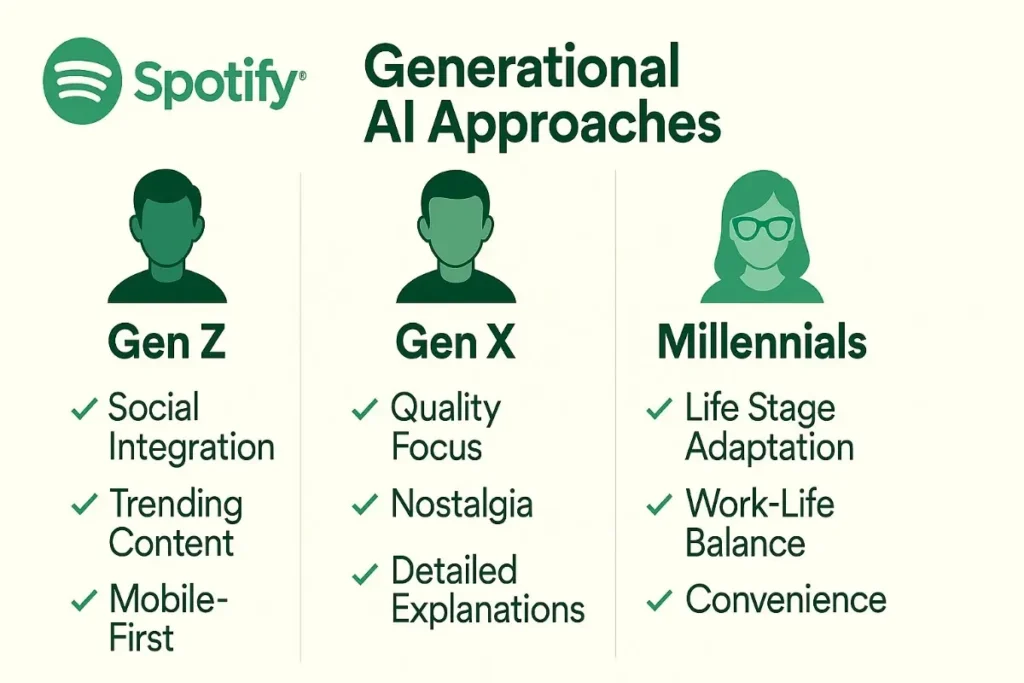 Spotify®

Generational AI Approaches

Gen Z
✓ Social Integration
✓ Trending Content
✓ Mobile-First

Gen X
✓ Quality Focus
✓ Nostalgia
✓ Detailed Explanations

Millennials
✓ Life Stage Adaptation
✓ Work-Life Balance
✓ Convenience